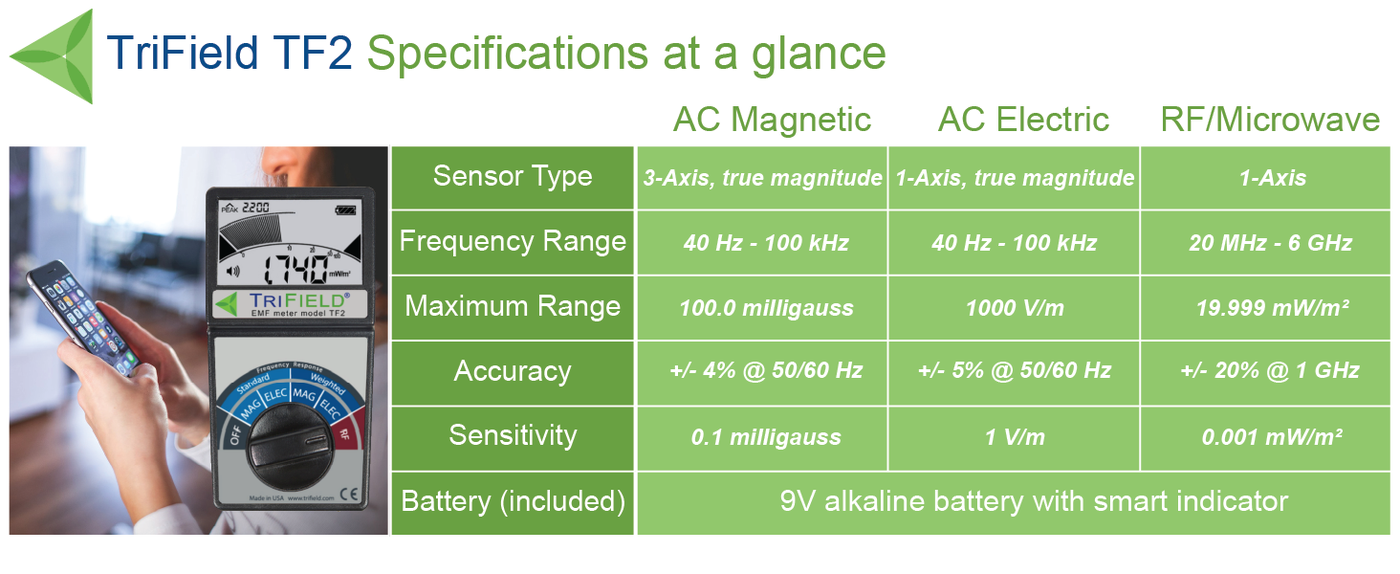 TriField TF2 Specifications at a glance

PEAK 2200
1.740 mW/m²
TRIFIELD®
EMF meter model TF2
Frequency Response
Standard Weighted
OFF MAG ELEC MAG ELEC RF
Made in USA www.trifield.com CE

| | AC Magnetic | AC Electric | RF/Microwave |
|---|---|---|---|
| Sensor Type | 3-Axis, true magnitude | 1-Axis, true magnitude | 1-Axis |
| Frequency Range | 40 Hz - 100 kHz | 40 Hz - 100 kHz | 20 MHz - 6 GHz |
| Maximum Range | 100.0 milligauss | 1000 V/m | 19.999 mW/m² |
| Accuracy | +/- 4% @ 50/60 Hz | +/- 5% @ 50/60 Hz | +/- 20% @ 1 GHz |
| Sensitivity | 0.1 milligauss | 1 V/m | 0.001 mW/m² |
| Battery (included) | 9V alkaline battery with smart indicator | | |